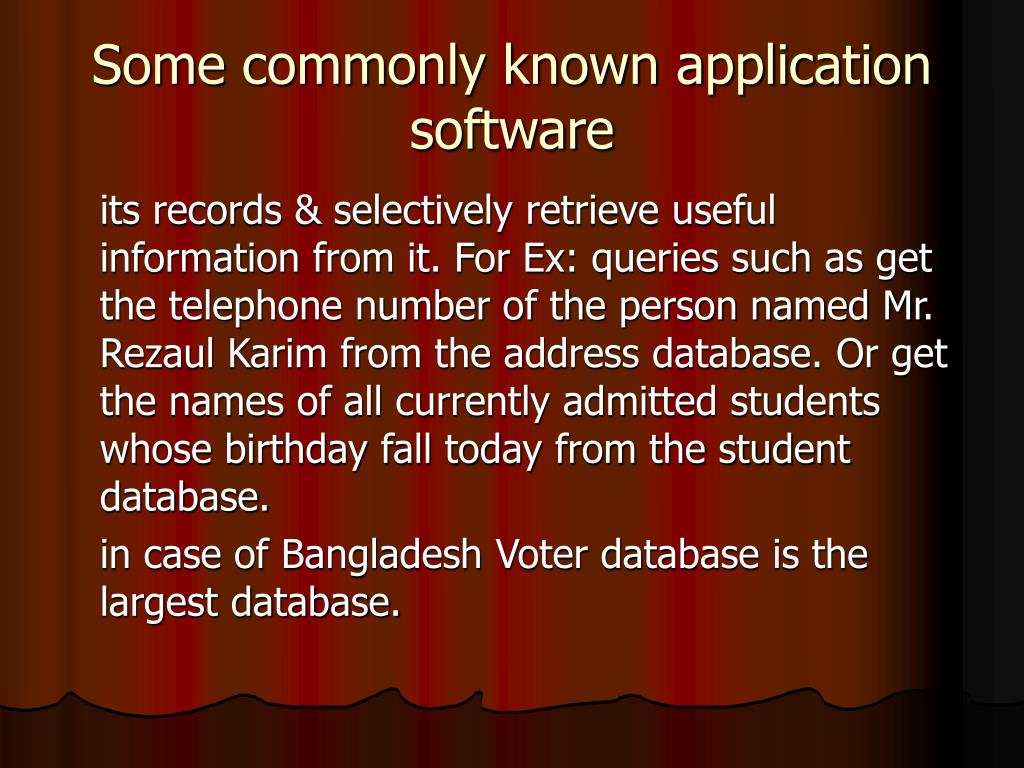 Some commonly known application software

its records & selectively retrieve useful information from it. For Ex: queries such as get the telephone number of the person named Mr. Rezaul Karim from the address database. Or get the names of all currently admitted students whose birthday fall today from the student database.

in case of Bangladesh Voter database is the largest database.